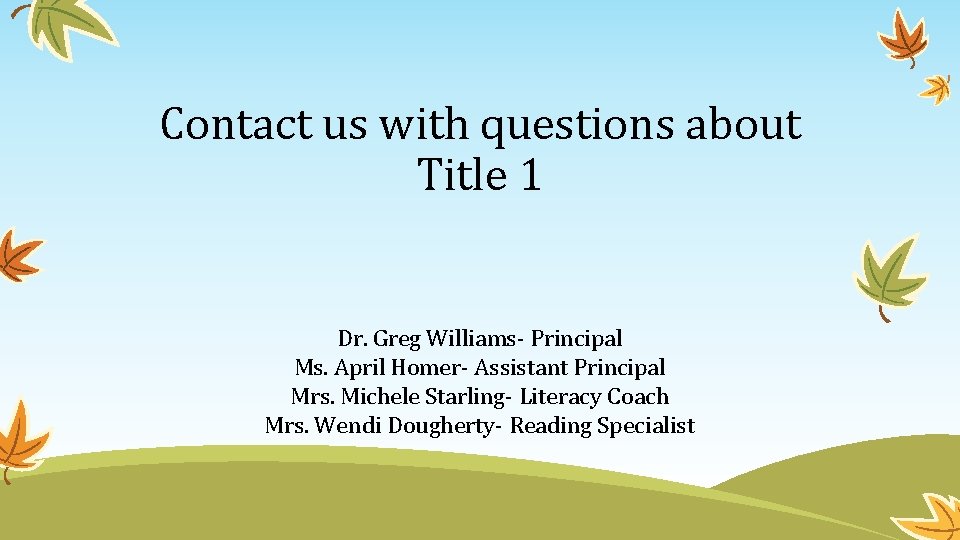 Contact us with questions about Title 1

Dr. Greg Williams- Principal
Ms. April Homer- Assistant Principal
Mrs. Michele Starling- Literacy Coach
Mrs. Wendi Dougherty- Reading Specialist